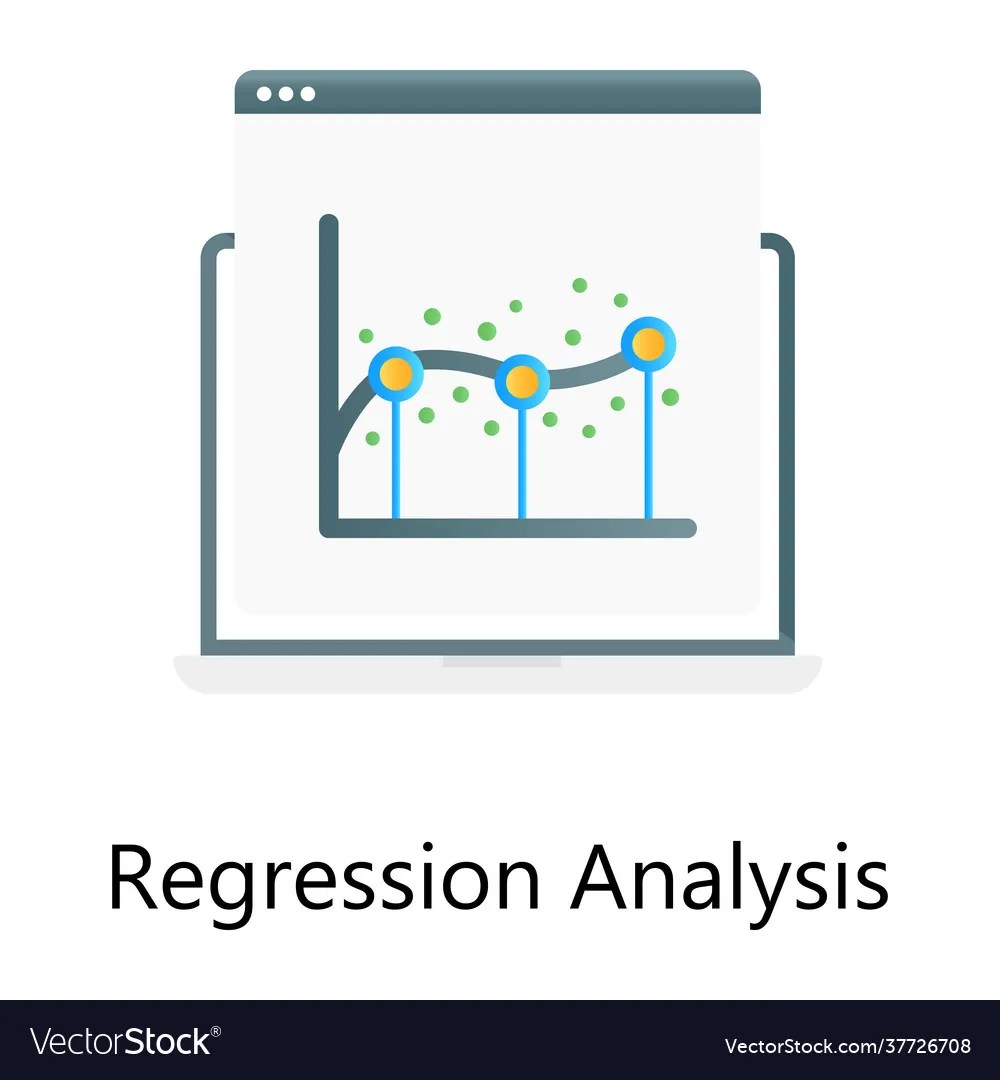 Regression Analysis

VectorStock®

VectorStock.com/37726708